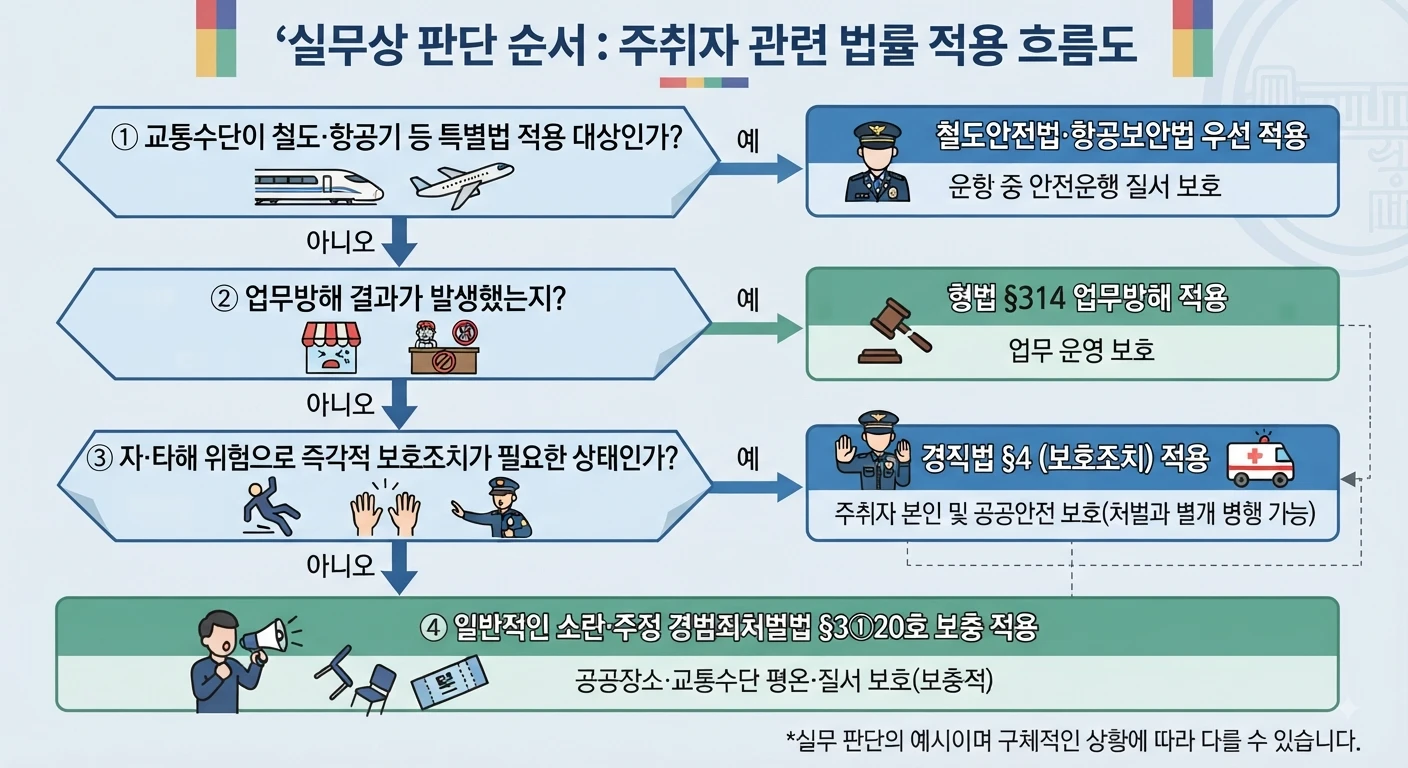 ‘실무상 판단 순서 : 주취자 관련 법률 적용 흐름도

① 교통수단이 철도·항공기 등 특별법 적용 대상인가?

예

철도안전법·항공보안법 우선 적용

운항 중 안전운행 질서 보호

아니오

② 업무방해 결과가 발생했는지?

예

형법 §314 업무방해 적용

업무 운영 보호

아니오

③ 자·타해 위험으로 즉각적 보호조치가 필요한 상태인가?

예

경직법 §4 (보호조치) 적용

주취자 본인 및 공공안전 보호(처벌과 별개 병행 가능)

아니오

④ 일반적인 소란·주정 경범죄처벌법 §3①20호 보충 적용

공공장소·교통수단 평온·질서 보호(보충적)

*실무 판단의 예시이며 구체적인 상황에 따라 다를 수 있습니다.